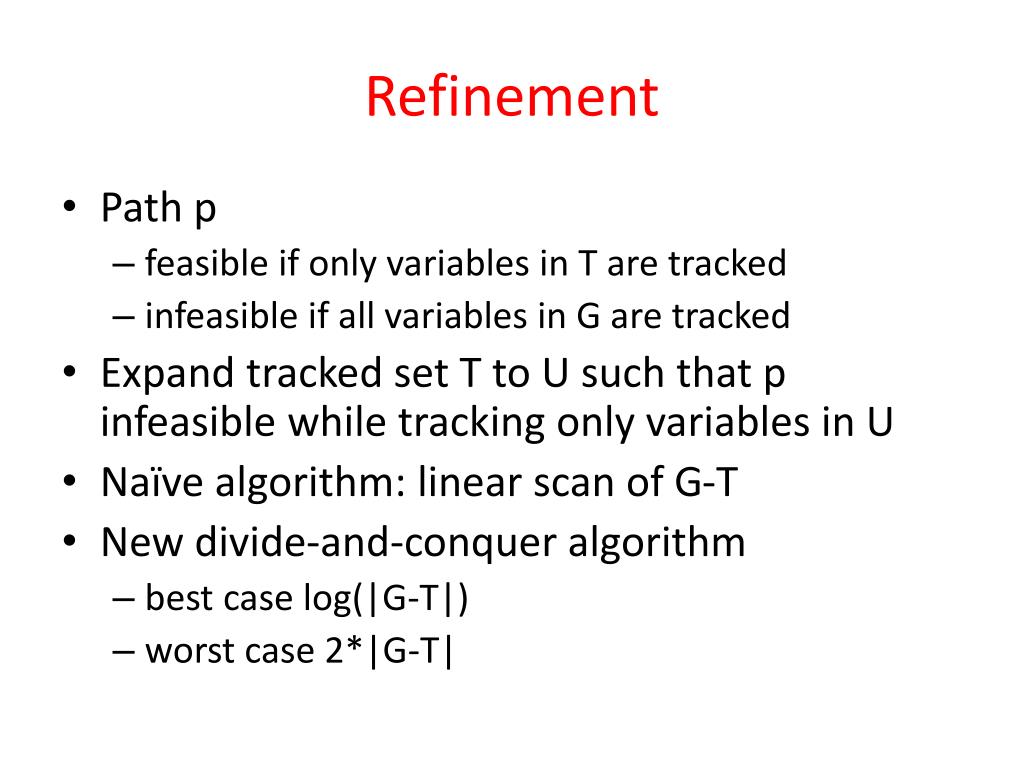 Refinement

• Path p
  – feasible if only variables in T are tracked
  – infeasible if all variables in G are tracked
• Expand tracked set T to U such that p infeasible while tracking only variables in U
• Naïve algorithm: linear scan of G-T
• New divide-and-conquer algorithm
  – best case log(|G-T|)
  – worst case 2*|G-T|